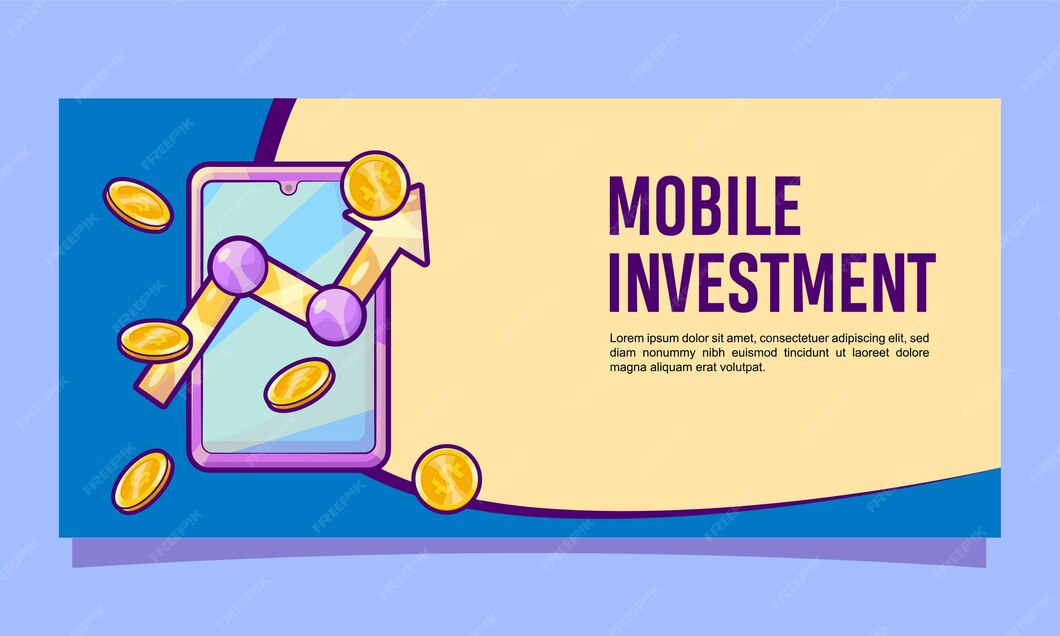 MOBILE INVESTMENT

Lorem ipsum dolor sit amet, consectetuer adipiscing elit, sed diam nonummy nibh euismod tincidunt ut laoreet dolore magna aliquam erat volutpat.

FREEPIK